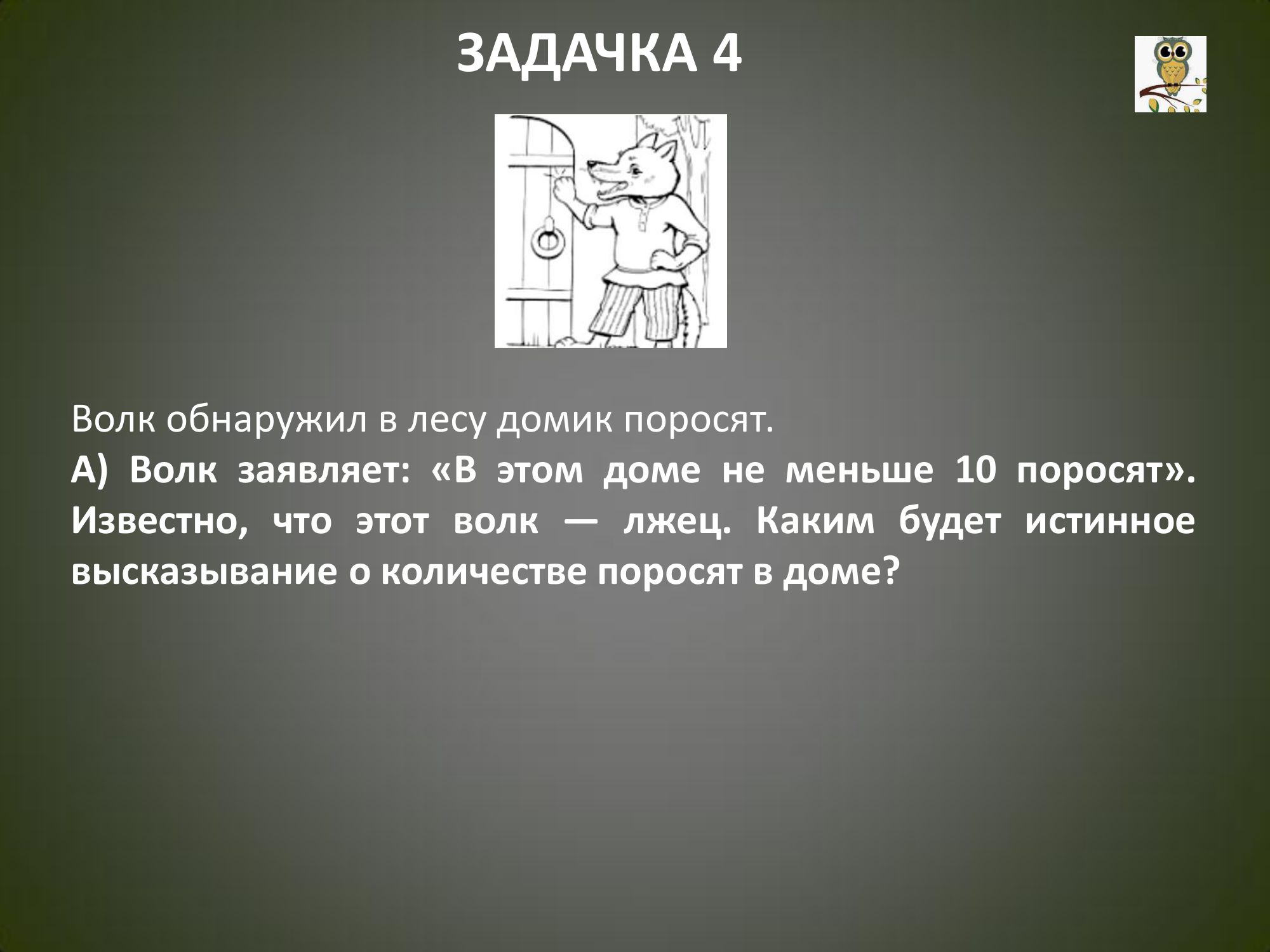 ЗАДАЧКА 4

Волк обнаружил в лесу домик поросят.

А) Волк заявляет: «В этом доме не меньше 10 поросят». Известно, что этот волк — лжец. Каким будет истинное высказывание о количестве поросят в доме?